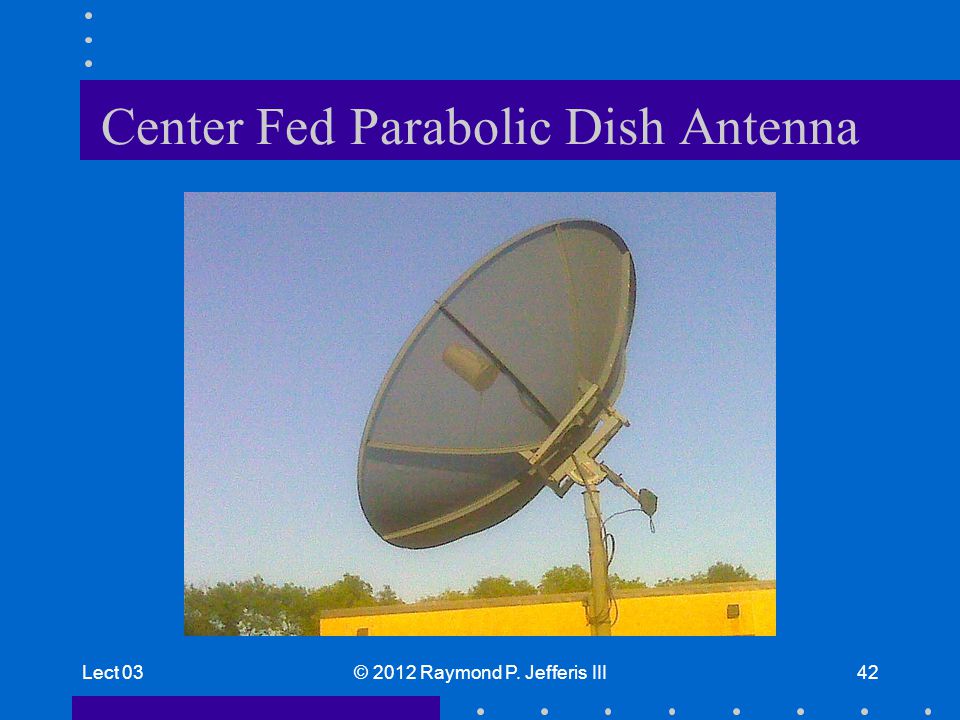 Center Fed Parabolic Dish Antenna

Lect 03

© 2012 Raymond P. Jefferis III

42